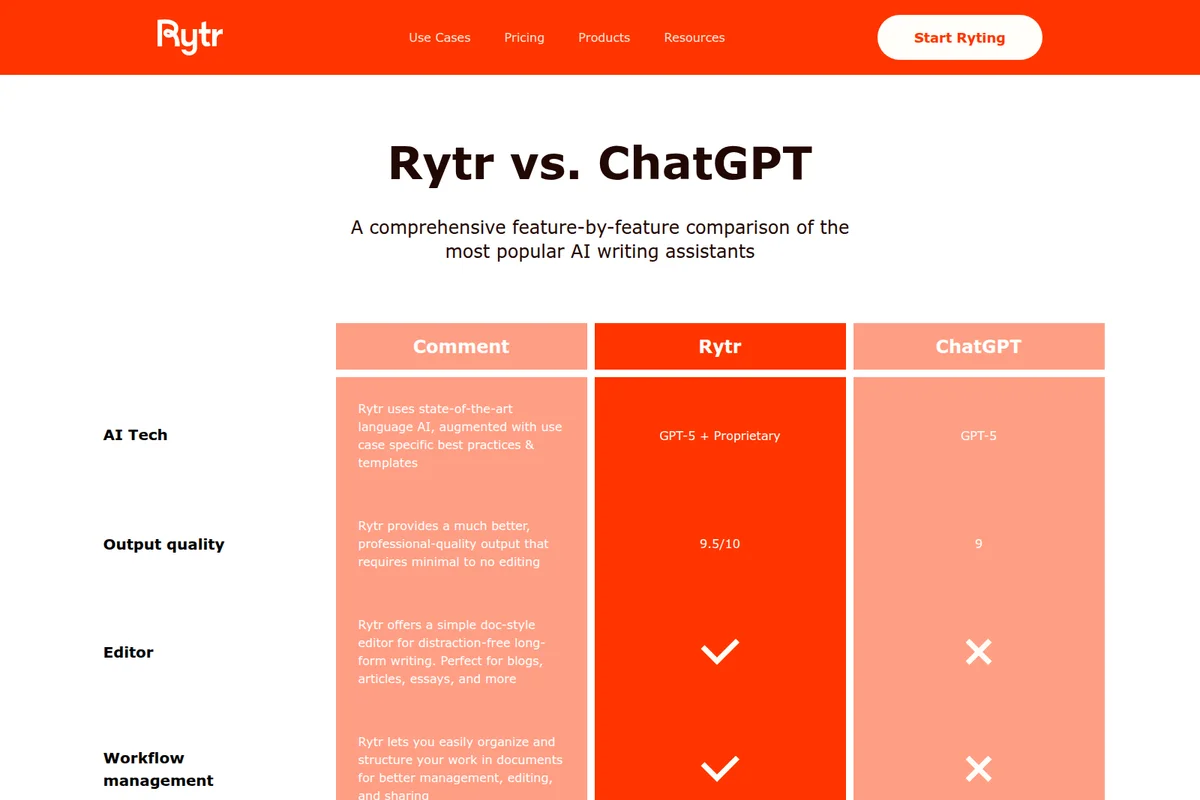 Rytr

Use Cases Pricing Products Resources

Start Ryting

Rytr vs. ChatGPT

A comprehensive feature-by-feature comparison of the most popular AI writing assistants

| | Comment | Rytr | ChatGPT |
|---|---|---|---|
| AI Tech | Rytr uses state-of-the-art language AI, augmented with use case specific best practices & templates | GPT-5 + Proprietary | GPT-5 |
| Output quality | Rytr provides a much better, professional-quality output that requires minimal to no editing | 9.5/10 | 9 |
| Editor | Rytr offers a simple doc-style editor for distraction-free long-form writing. Perfect for blogs, articles, essays, and more | ✓ | ✕ |
| Workflow management | Rytr lets you easily organize and structure your work in documents for better management, editing, and sharing | ✓ | ✕ |